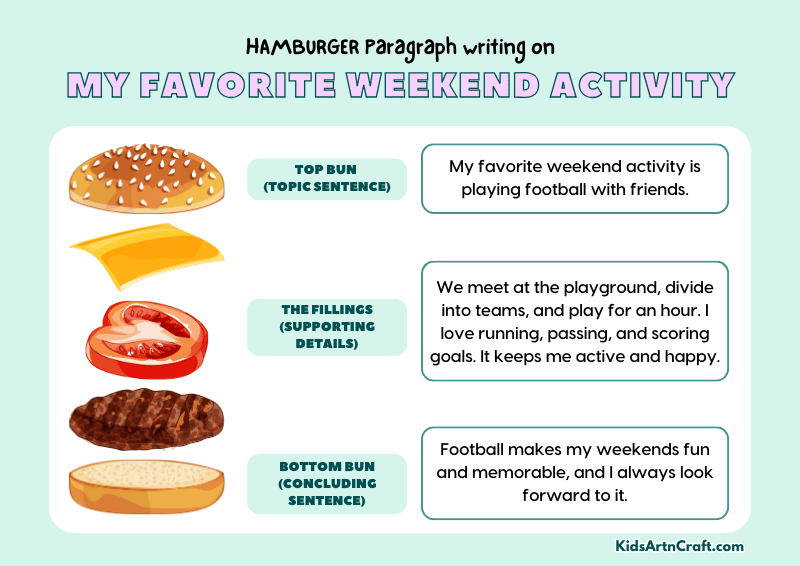 HAMBURGER Paragraph writing on

MY FAVORITE WEEKEND ACTIVITY

TOP BUN (TOPIC SENTENCE)

My favorite weekend activity is playing football with friends.

THE FILLINGS (SUPPORTING DETAILS)

We meet at the playground, divide into teams, and play for an hour. I love running, passing, and scoring goals. It keeps me active and happy.

BOTTOM BUN (CONCLUDING SENTENCE)

Football makes my weekends fun and memorable, and I always look forward to it.

KidsArtnCraft.com